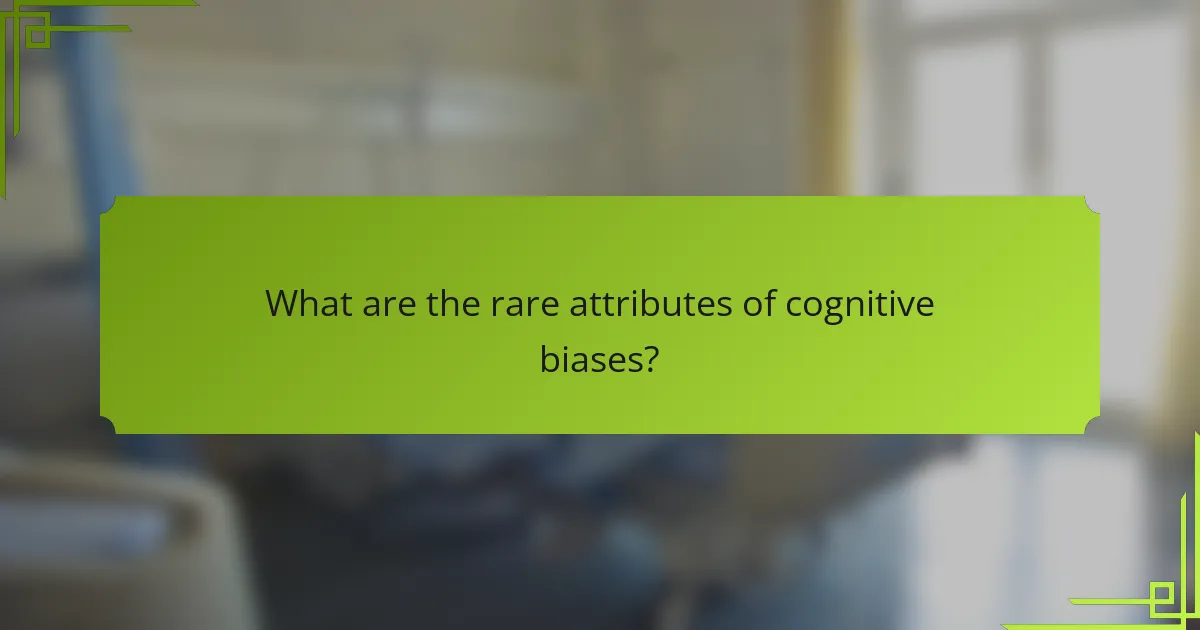 What are the rare attributes of cognitive biases?